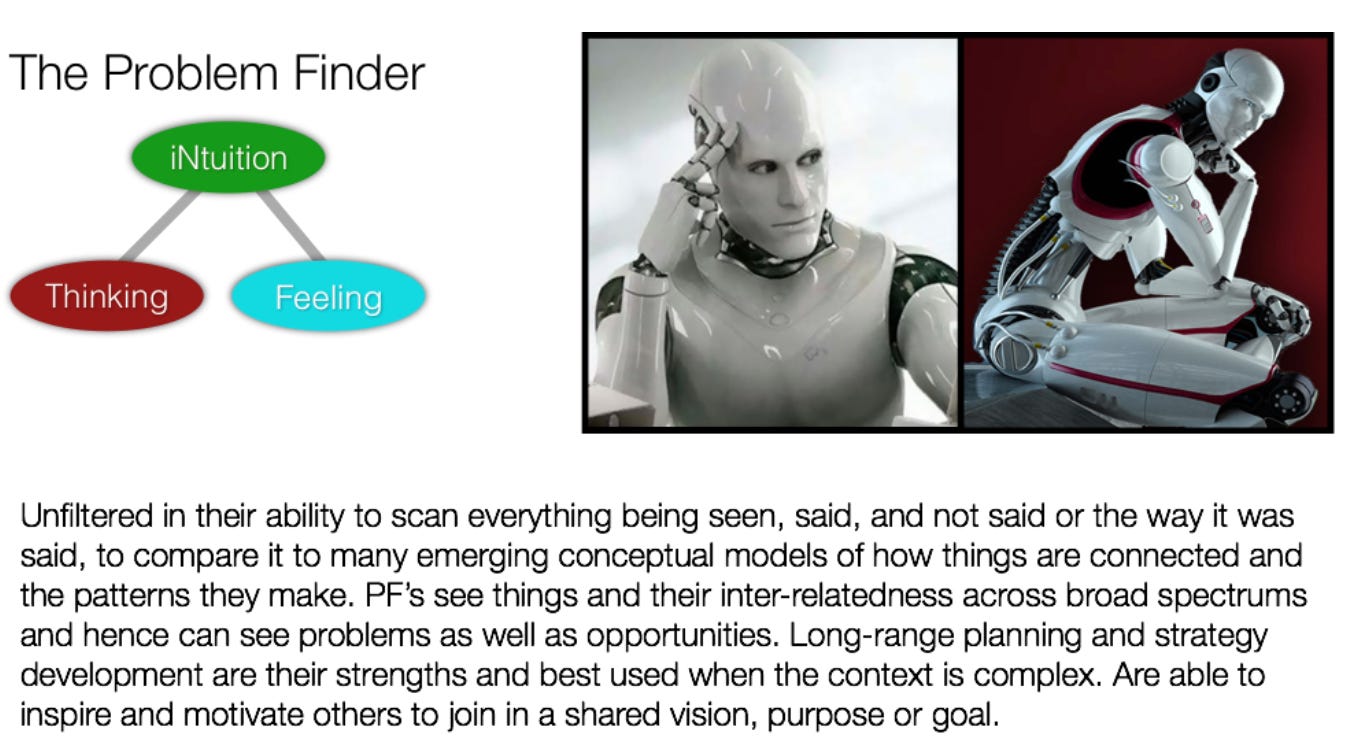 The Problem Finder

iNtuition

Thinking

Feeling

Unfiltered in their ability to scan everything being seen, said, and not said or the way it was said, to compare it to many emerging conceptual models of how things are connected and the patterns they make. PF's see things and their inter-relatedness across broad spectrums and hence can see problems as well as opportunities. Long-range planning and strategy development are their strengths and best used when the context is complex. Are able to inspire and motivate others to join in a shared vision, purpose or goal.